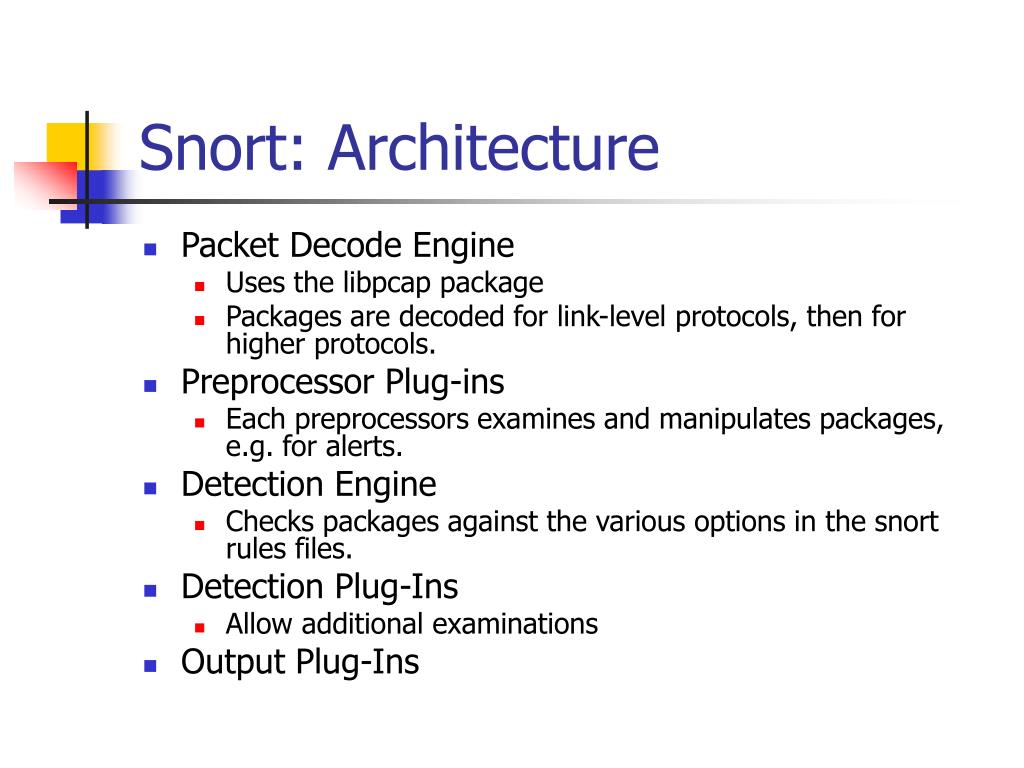 Snort: Architecture

- Packet Decode Engine
  - Uses the libpcap package
  - Packages are decoded for link-level protocols, then for higher protocols.
- Preprocessor Plug-ins
  - Each preprocessors examines and manipulates packages, e.g. for alerts.
- Detection Engine
  - Checks packages against the various options in the snort rules files.
- Detection Plug-Ins
  - Allow additional examinations
- Output Plug-Ins